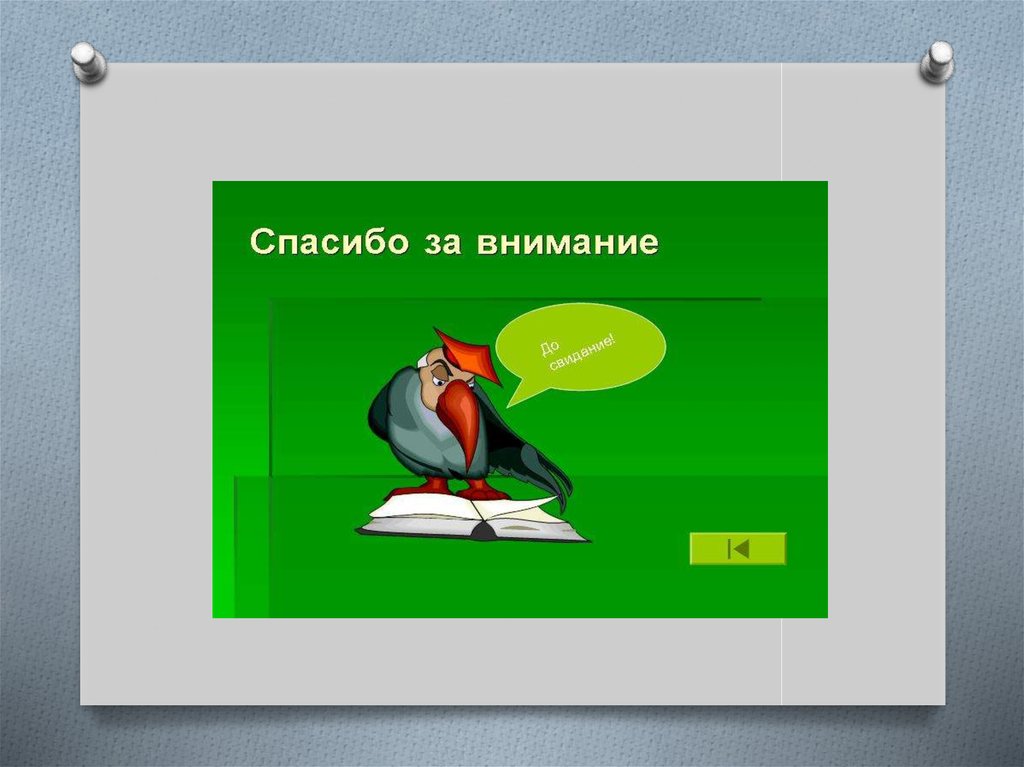 Спасибо за внимание

До свидание!